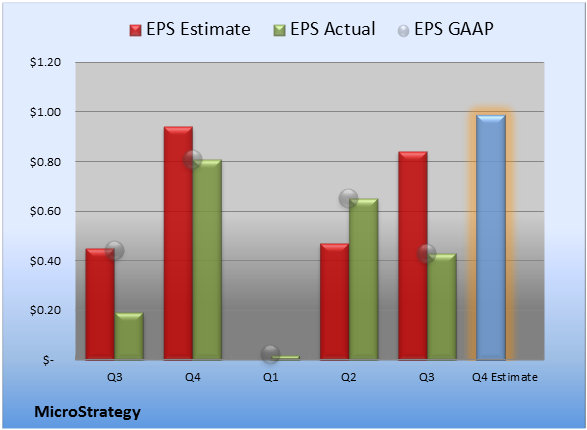 EPS Estimate EPS Actual EPS GAAP

$1.20
$1.00
$0.80
$0.60
$0.40
$0.20
$-

Q3 Q4 Q1 Q2 Q3 Q4 Estimate

MicroStrategy